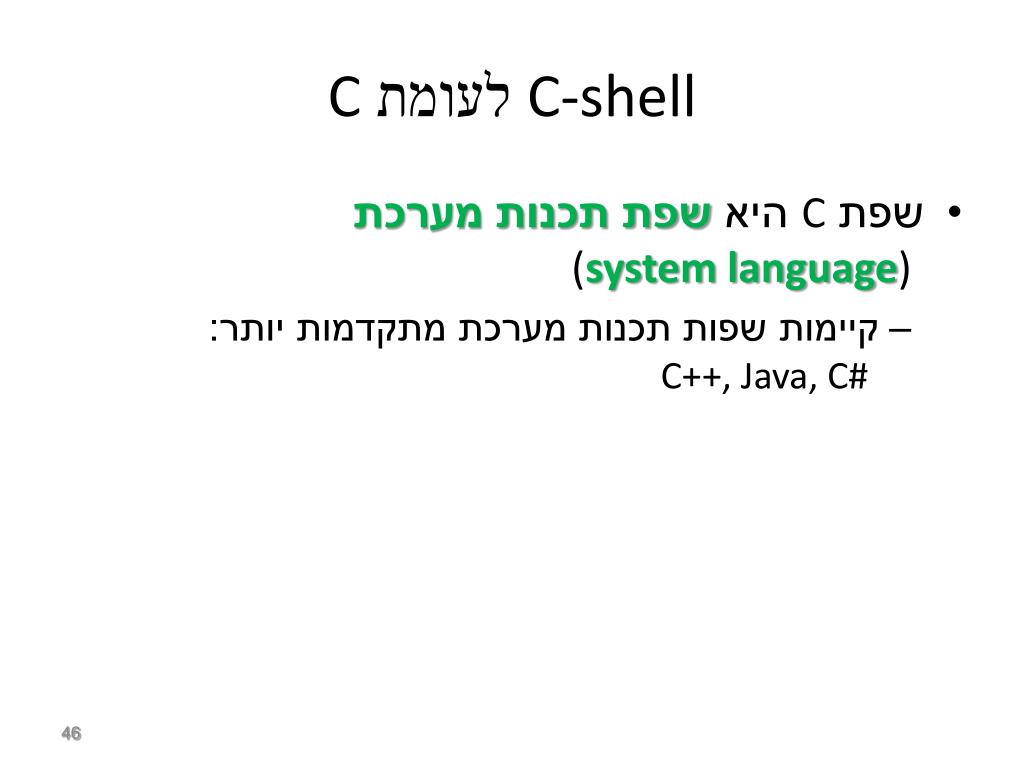 C-shell לעומת C

• שפת C היא שפת תכנות מערכת (system language)

– קיימות שפות תכנות מערכת מתקדמות יותר: C++, Java, C#

46